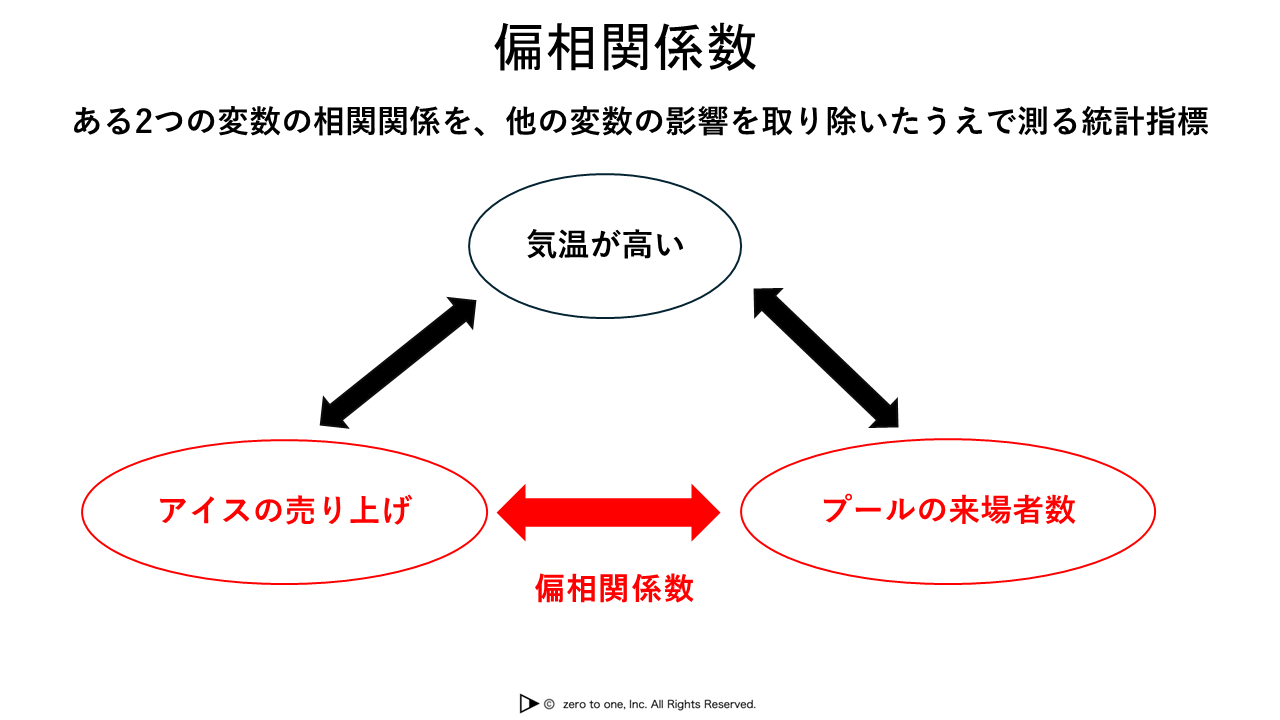 偏相関係数

ある2つの変数の相関関係を、他の変数の影響を取り除いたうえで測る統計指標

気温が高い

アイスの売り上げ

プールの来場者数

偏相関係数

© zero to one, Inc. All Rights Reserved.